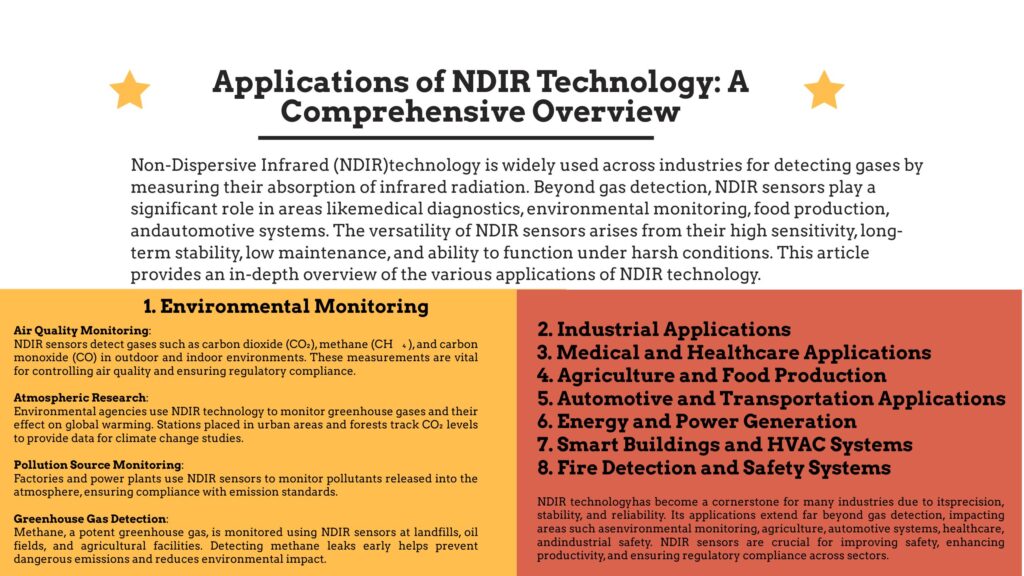 Applications of NDIR Technology: A Comprehensive Overview

Non-Dispersive Infrared (NDIR)technology is widely used across industries for detecting gases by measuring their absorption of infrared radiation. Beyond gas detection, NDIR sensors play a significant role in areas likemedical diagnostics, environmental monitoring, food production, andautomotive systems. The versatility of NDIR sensors arises from their high sensitivity, long-term stability, low maintenance, and ability to function under harsh conditions. This article provides an in-depth overview of the various applications of NDIR technology.

1. Environmental Monitoring

Air Quality Monitoring:
NDIR sensors detect gases such as carbon dioxide ($CO_2$), methane ($CH_4$), and carbon monoxide (CO) in outdoor and indoor environments. These measurements are vital for controlling air quality and ensuring regulatory compliance.

Atmospheric Research:
Environmental agencies use NDIR technology to monitor greenhouse gases and their effect on global warming. Stations placed in urban areas and forests track $CO_2$ levels to provide data for climate change studies.

Pollution Source Monitoring:
Factories and power plants use NDIR sensors to monitor pollutants released into the atmosphere, ensuring compliance with emission standards.

Greenhouse Gas Detection:
Methane, a potent greenhouse gas, is monitored using NDIR sensors at landfills, oil fields, and agricultural facilities. Detecting methane leaks early helps prevent dangerous emissions and reduces environmental impact.

2. Industrial Applications
3. Medical and Healthcare Applications
4. Agriculture and Food Production
5. Automotive and Transportation Applications
6. Energy and Power Generation
7. Smart Buildings and HVAC Systems
8. Fire Detection and Safety Systems

NDIR technologyhas become a cornerstone for many industries due to itsprecision, stability, and reliability. Its applications extend far beyond gas detection, impacting areas such asenvironmental monitoring, agriculture, automotive systems, healthcare, andindustrial safety. NDIR sensors are crucial for improving safety, enhancing productivity, and ensuring regulatory compliance across sectors.